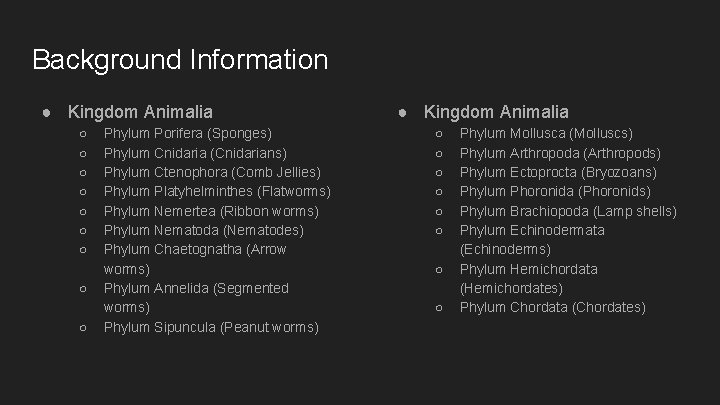 Background Information

● Kingdom Animalia
○ Phylum Porifera (Sponges)
○ Phylum Cnidaria (Cnidarians)
○ Phylum Ctenophora (Comb Jellies)
○ Phylum Platyhelminthes (Flatworms)
○ Phylum Nemertea (Ribbon worms)
○ Phylum Nematoda (Nematodes)
○ Phylum Chaetognatha (Arrow worms)
○ Phylum Annelida (Segmented worms)
○ Phylum Sipuncula (Peanut worms)

● Kingdom Animalia
○ Phylum Mollusca (Molluscs)
○ Phylum Arthropoda (Arthropods)
○ Phylum Ectoprocta (Bryozoans)
○ Phylum Phoronida (Phoronids)
○ Phylum Brachiopoda (Lamp shells)
○ Phylum Echinodermata (Echinoderms)
○ Phylum Hemichordata (Hemichordates)
○ Phylum Chordata (Chordates)